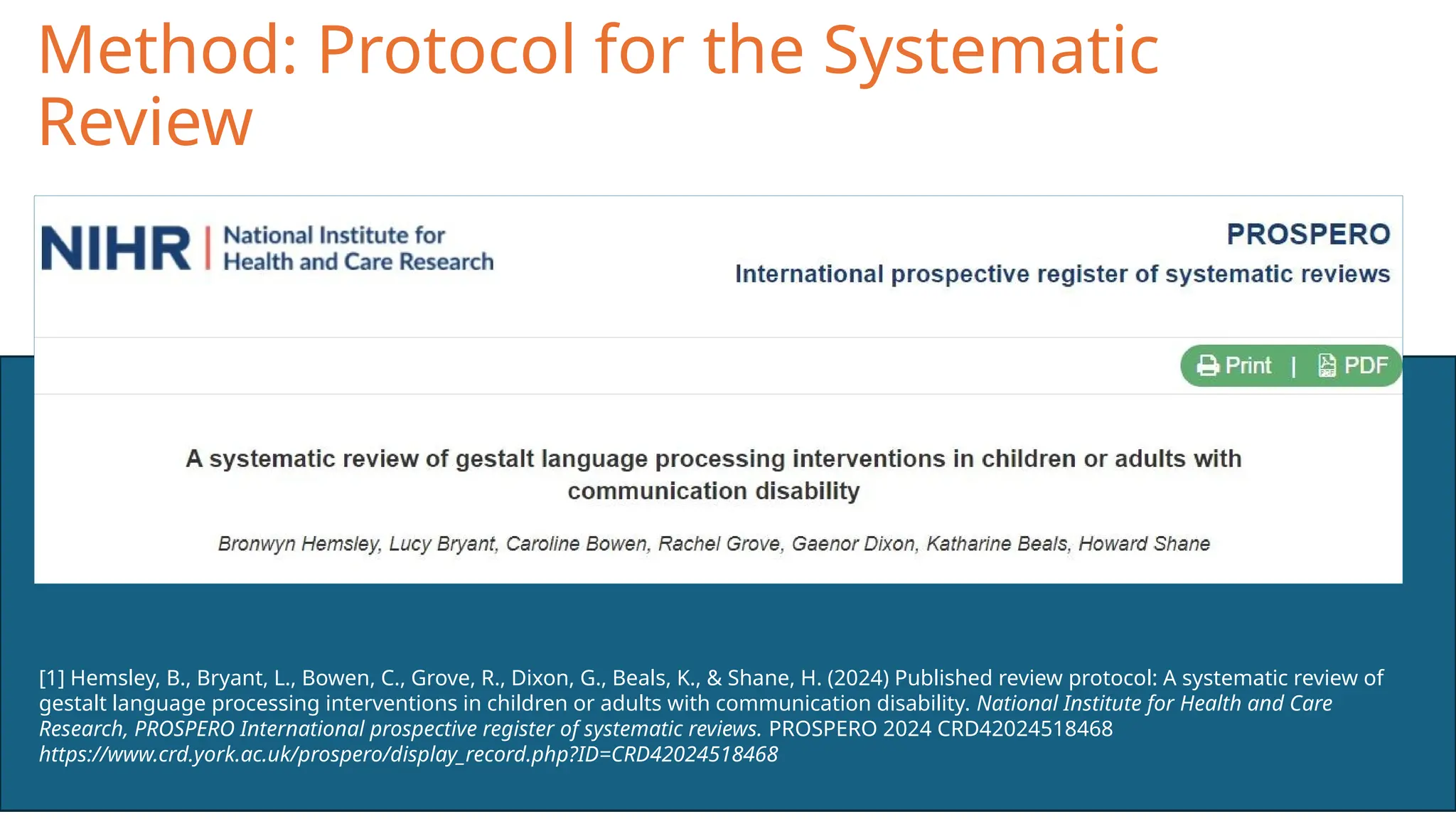 Method: Protocol for the Systematic Review

NIHR | National Institute for Health and Care Research

PROSPERO
International prospective register of systematic reviews

Print | PDF

A systematic review of gestalt language processing interventions in children or adults with communication disability

Bronwyn Hemsley, Lucy Bryant, Caroline Bowen, Rachel Grove, Gaenor Dixon, Katharine Beals, Howard Shane

[1] Hemsley, B., Bryant, L., Bowen, C., Grove, R., Dixon, G., Beals, K., & Shane, H. (2024) Published review protocol: A systematic review of gestalt language processing interventions in children or adults with communication disability. National Institute for Health and Care Research, PROSPERO International prospective register of systematic reviews. PROSPERO 2024 CRD42024518468 https://www.crd.york.ac.uk/prospero/display_record.php?ID=CRD42024518468